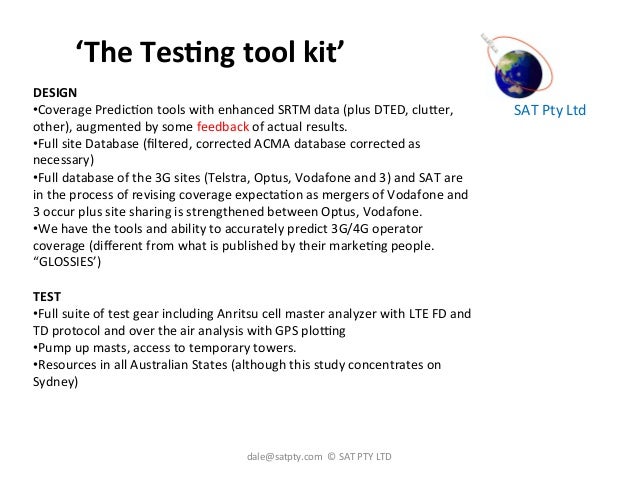 ‘The Testing tool kit’

SAT Pty Ltd

DESIGN
•Coverage Prediction tools with enhanced SRTM data (plus DTED, clutter, other), augmented by some feedback of actual results.
•Full site Database (filtered, corrected ACMA database corrected as necessary)
•Full database of the 3G sites (Telstra, Optus, Vodafone and 3) and SAT are in the process of revising coverage expectation as mergers of Vodafone and 3 occur plus site sharing is strengthened between Optus, Vodafone.
•We have the tools and ability to accurately predict 3G/4G operator coverage (different from what is published by their marketing people. “GLOSSIES’)

TEST
•Full suite of test gear including Anritsu cell master analyzer with LTE FD and TD protocol and over the air analysis with GPS plotting
•Pump up masts, access to temporary towers.
•Resources in all Australian States (although this study concentrates on Sydney)

dale@satpty.com © SAT PTY LTD